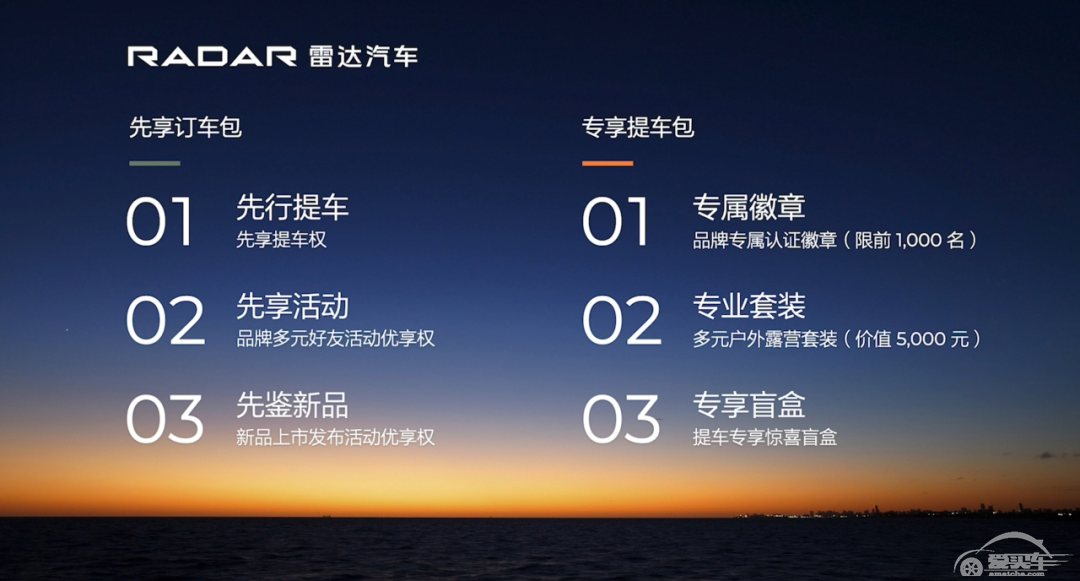 RADAR 雷达汽车

先享订车包

01 先行提车
先享提车权

02 先享活动
品牌多元好友活动优享权

03 先鉴新品
新品上市发布活动优享权

专享提车包

01 专属徽章
品牌专属认证徽章（限前 1,000 名）

02 专业套装
多元户外露营套装（价值 5,000 元）

03 专享盲盒
提车专享惊喜盲盒

爱买车
amaiche.com